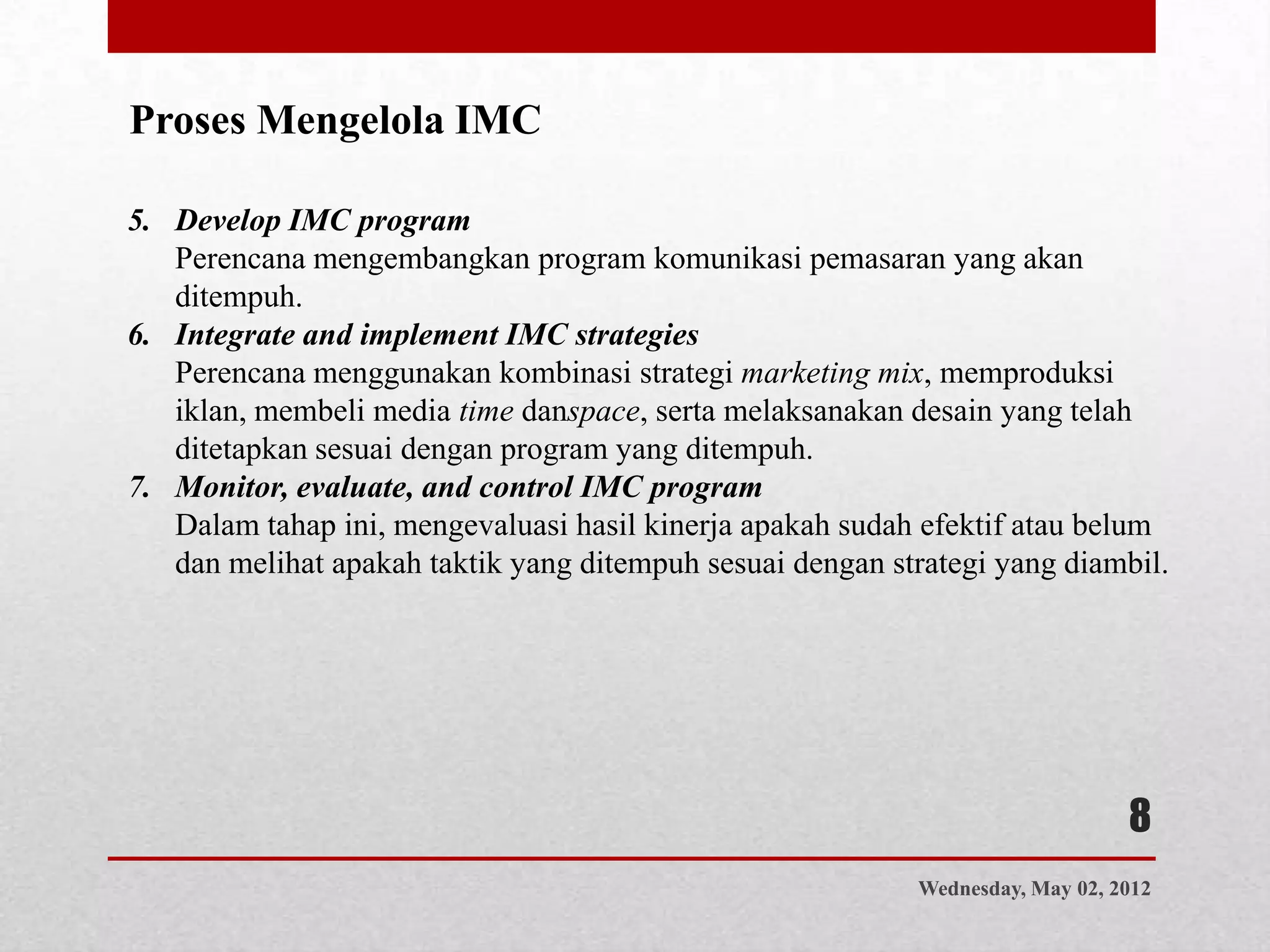 Proses Mengelola IMC

5. Develop IMC program
Perencana mengembangkan program komunikasi pemasaran yang akan ditempuh.

6. Integrate and implement IMC strategies
Perencana menggunakan kombinasi strategi marketing mix, memproduksi iklan, membeli media time danspace, serta melaksanakan desain yang telah ditetapkan sesuai dengan program yang ditempuh.

7. Monitor, evaluate, and control IMC program
Dalam tahap ini, mengevaluasi hasil kinerja apakah sudah efektif atau belum dan melihat apakah taktik yang ditempuh sesuai dengan strategi yang diambil.

8

Wednesday, May 02, 2012